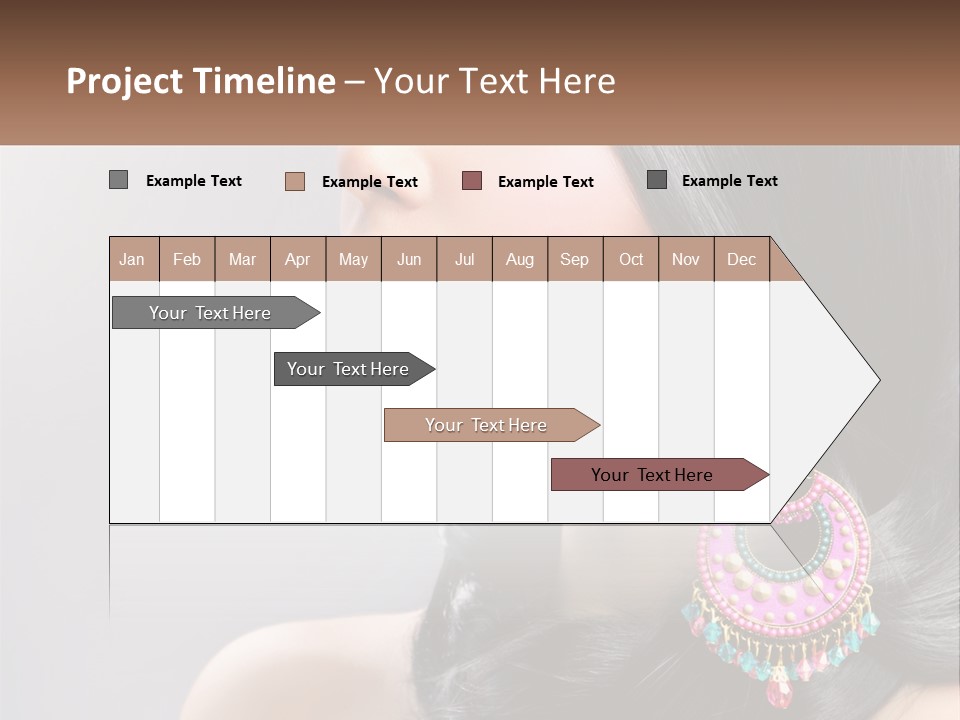 Project Timeline – Your Text Here

Example Text Example Text Example Text Example Text

| Jan | Feb | Mar | Apr | May | Jun | Jul | Aug | Sep | Oct | Nov | Dec |
|---|---|---|---|---|---|---|---|---|---|---|---|

Your Text Here

Your Text Here

Your Text Here

Your Text Here